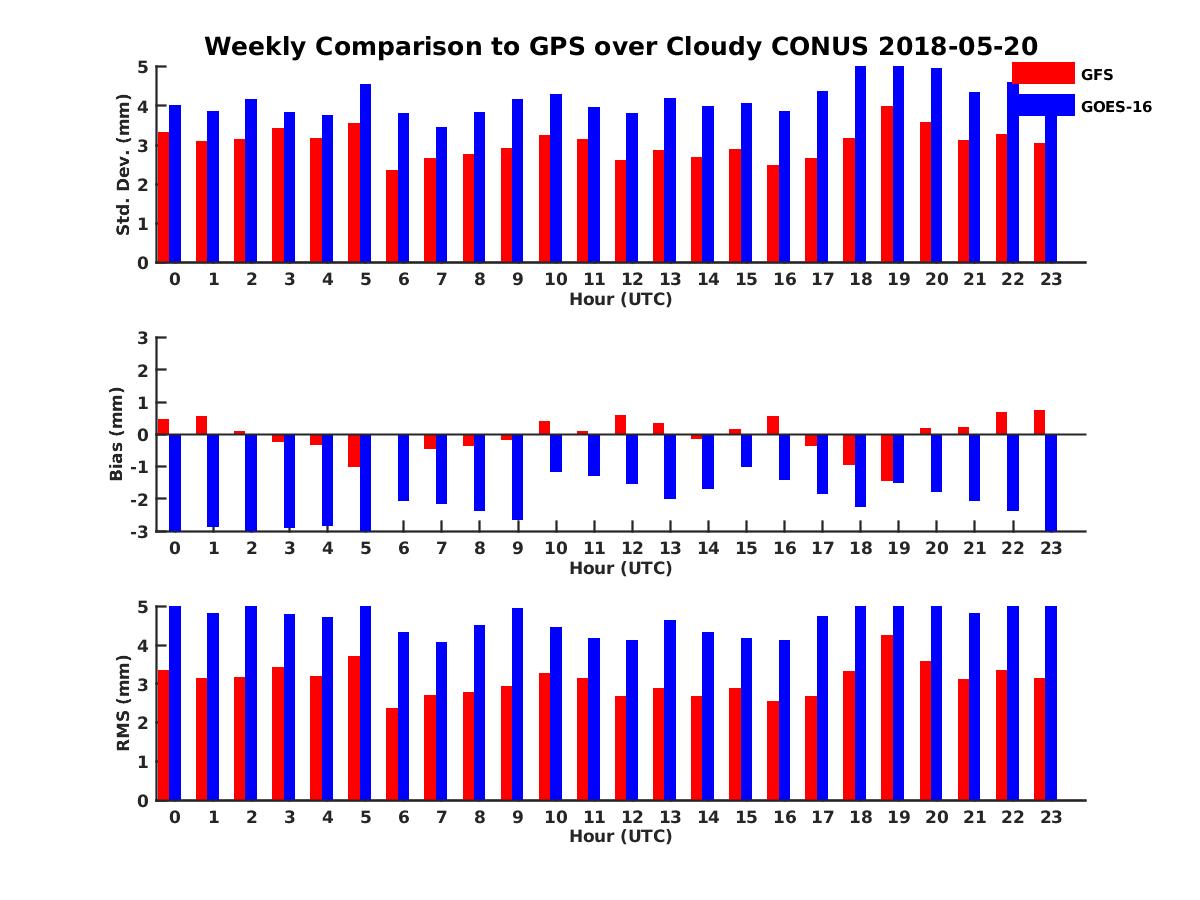 Weekly Comparison to GPS over Cloudy CONUS 2018-05-20

GFS
GOES-16

Std. Dev. (mm)
5
4
3
2
1
0
0 1 2 3 4 5 6 7 8 9 10 11 12 13 14 15 16 17 18 19 20 21 22 23
Hour (UTC)

Bias (mm)
3
2
1
0
-1
-2
-3
0 1 2 3 4 5 6 7 8 9 10 11 12 13 14 15 16 17 18 19 20 21 22 23
Hour (UTC)

RMS (mm)
5
4
3
2
1
0
0 1 2 3 4 5 6 7 8 9 10 11 12 13 14 15 16 17 18 19 20 21 22 23
Hour (UTC)